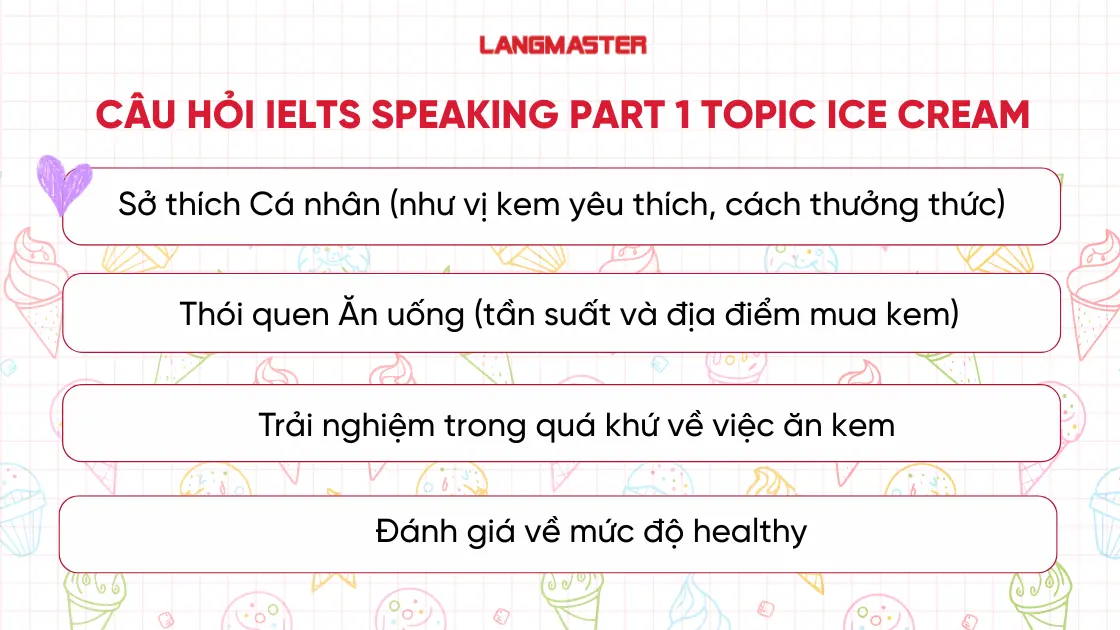 LANGMASTER

CÂU HỎI IELTS SPEAKING PART 1 TOPIC ICE CREAM

Sở thích Cá nhân (như vị kem yêu thích, cách thưởng thức)

Thói quen Ăn uống (tần suất và địa điểm mua kem)

Trải nghiệm trong quá khứ về việc ăn kem

Đánh giá về mức độ healthy